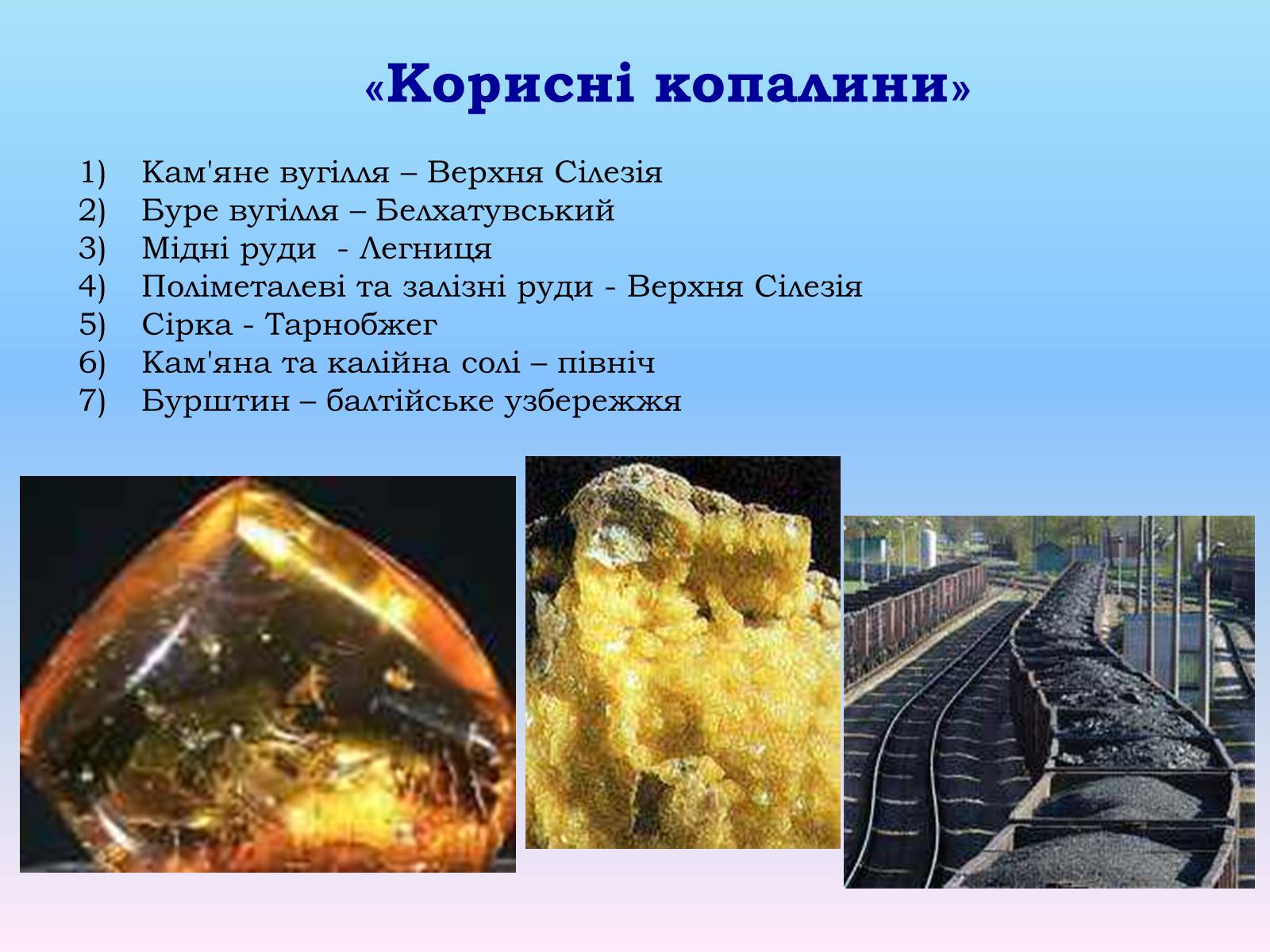 «Корисні копалини»

1) Кам'яне вугілля – Верхня Сілезія
2) Буре вугілля – Белхатувський
3) Мідні руди - Легниця
4) Поліметалеві та залізні руди - Верхня Сілезія
5) Сірка - Тарнобжег
6) Кам'яна та калійна солі – північ
7) Бурштин – балтійське узбережжя